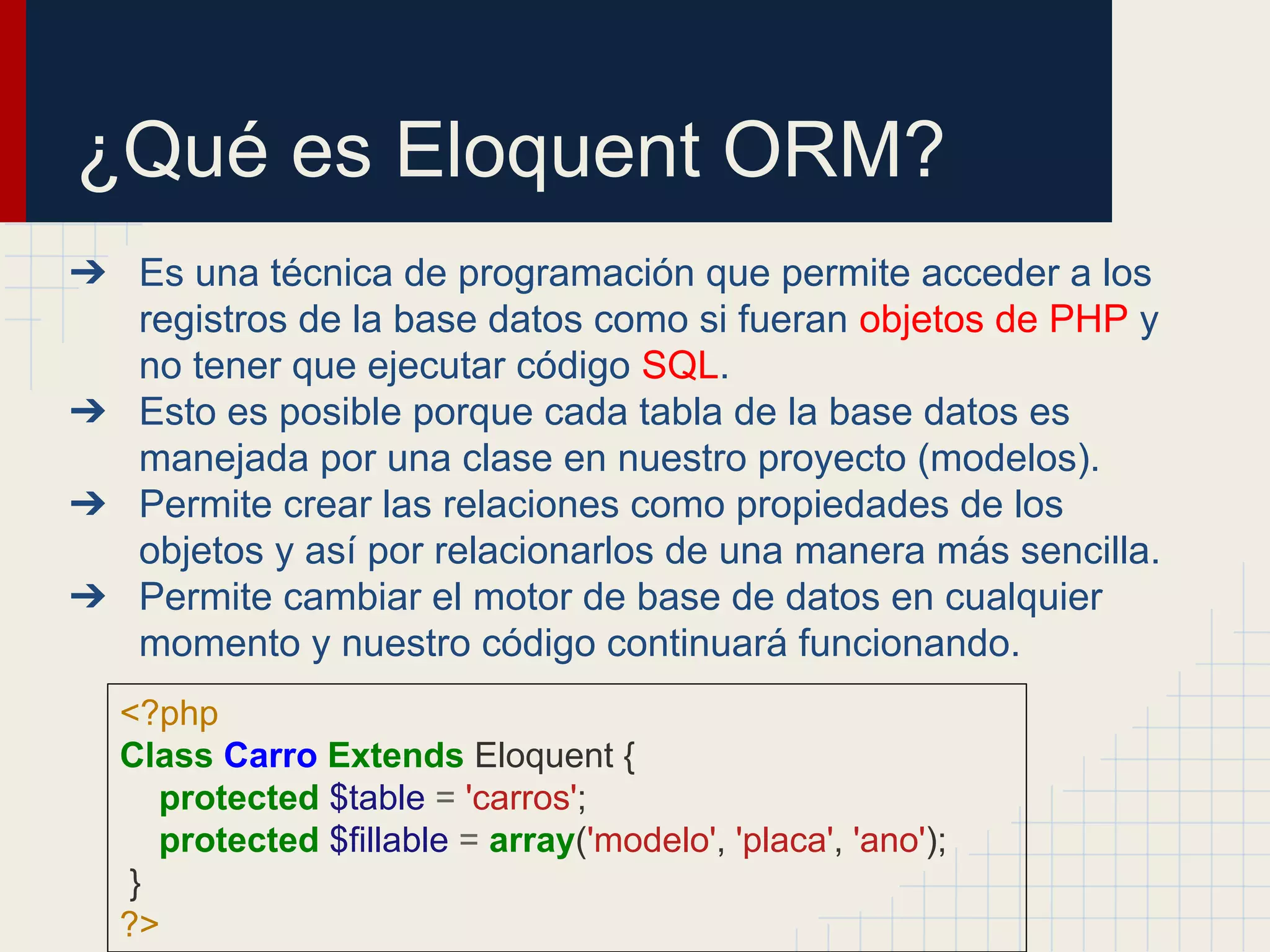 ¿Qué es Eloquent ORM?

➔ Es una técnica de programación que permite acceder a los registros de la base datos como si fueran objetos de PHP y no tener que ejecutar código SQL.
➔ Esto es posible porque cada tabla de la base datos es manejada por una clase en nuestro proyecto (modelos).
➔ Permite crear las relaciones como propiedades de los objetos y así por relacionarlos de una manera más sencilla.
➔ Permite cambiar el motor de base de datos en cualquier momento y nuestro código continuará funcionando.

<?php
Class Carro Extends Eloquent {
protected $table = 'carros';
protected $fillable = array('modelo', 'placa', 'ano');
}
?>